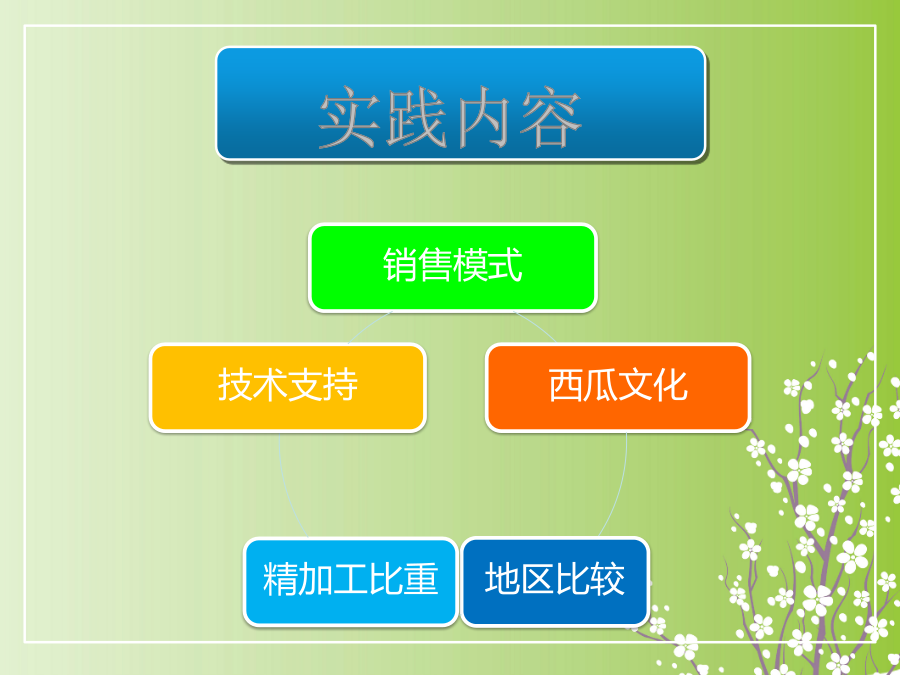 实践内容

销售模式

技术支持

西瓜文化

精加工比重

地区比较